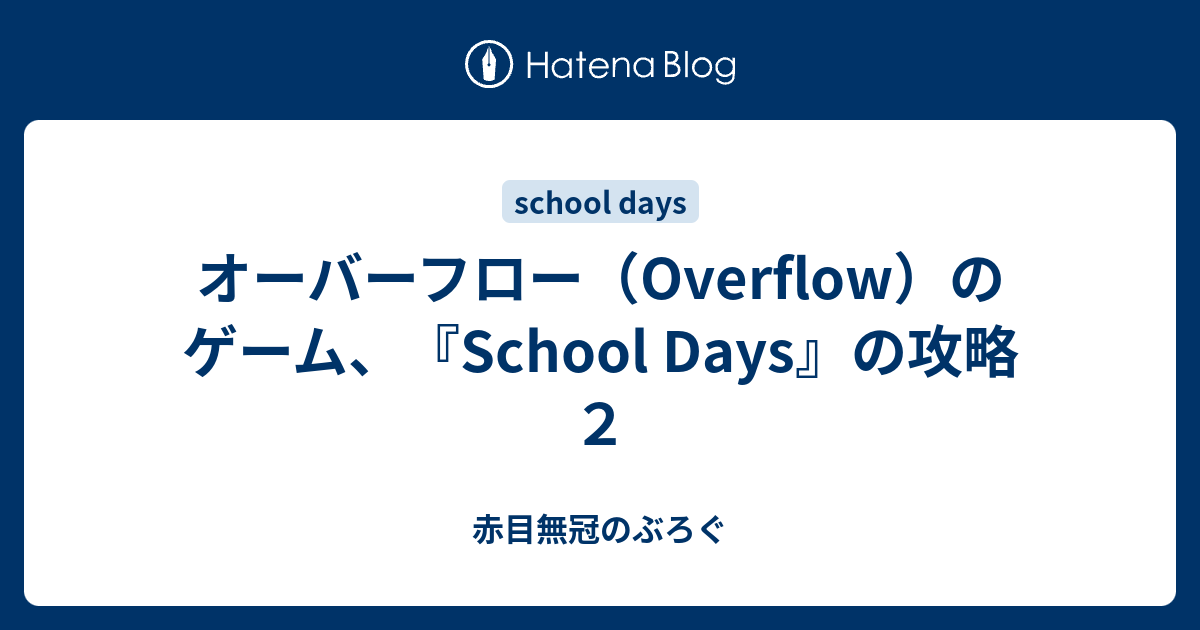 Hatena Blog

school days

オーバーフロー（Overflow）のゲーム、『School Days』の攻略２

赤目無冠のぶろぐ